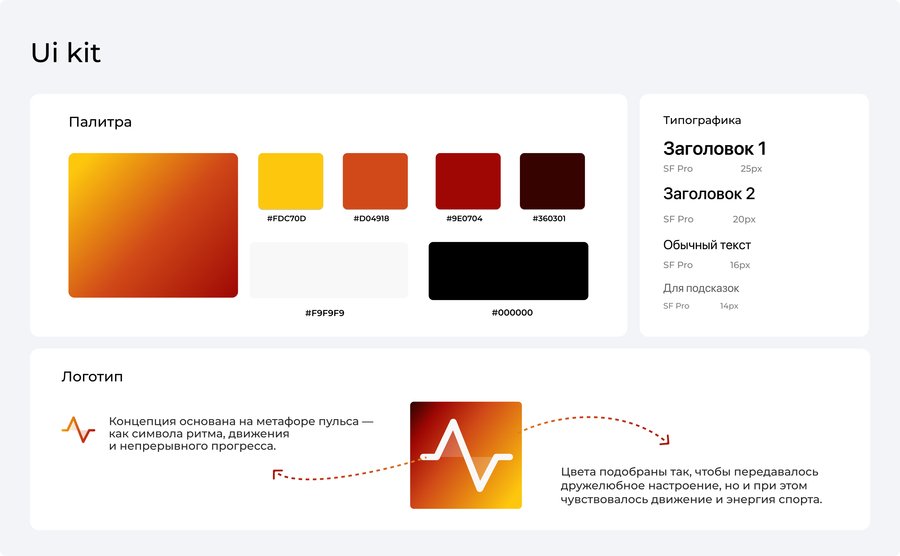 Ui kit

Палитра

#FDC70D

#D04918

#9E0704

#360301

#F9F9F9

#000000

Типографика

Заголовок 1

SF Pro 25px

Заголовок 2

SF Pro 20px

Обычный текст

SF Pro 16px

Для подсказок

SF Pro 14px

Логотип

Концепция основана на метафоре пульса — как символа ритма, движения и непрерывного прогресса.

Цвета подобраны так, чтобы передавалось дружелюбное настроение, но и при этом чувствовалось движение и энергия спорта.